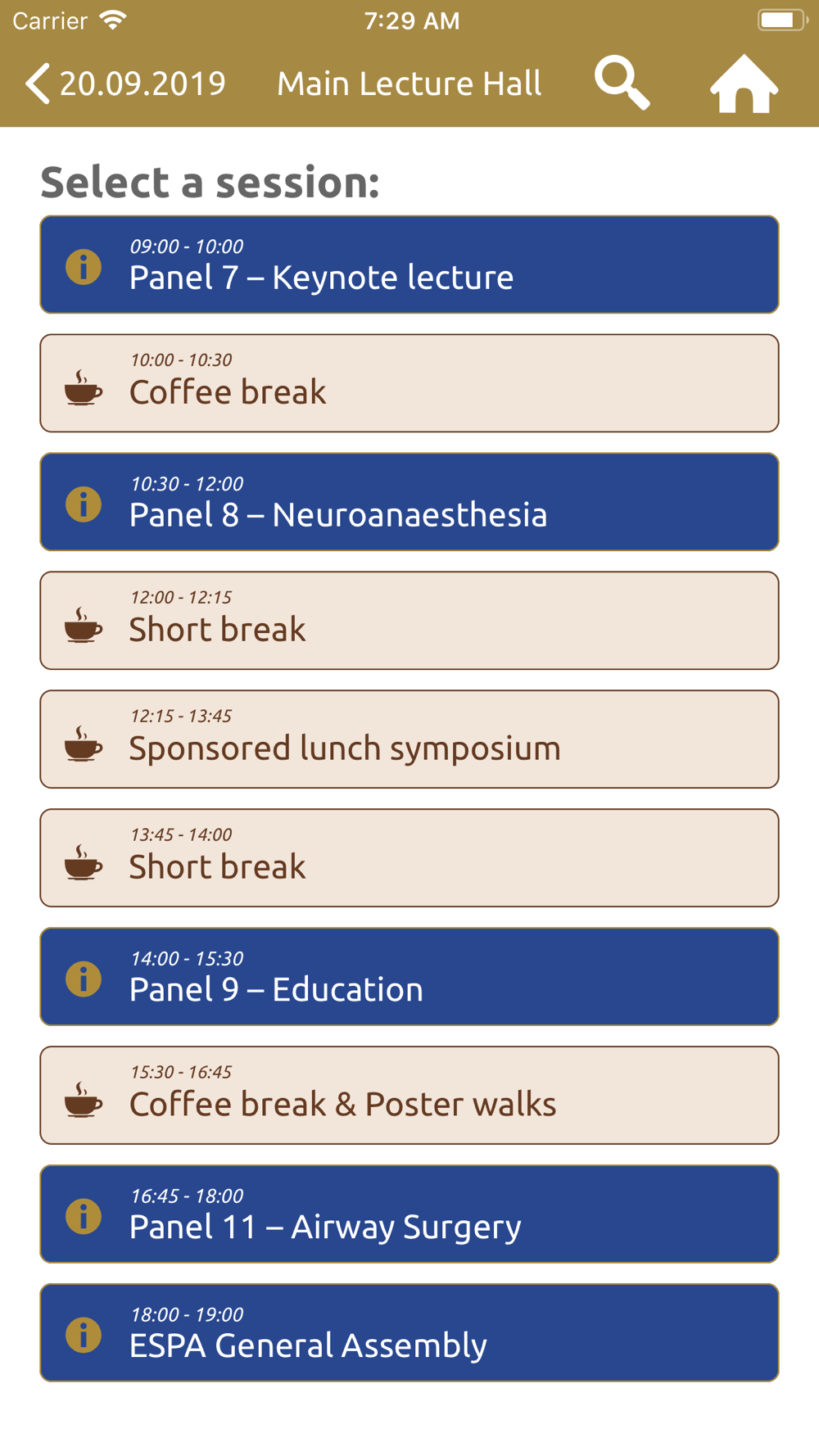 Carrier 7:29 AM

20.09.2019 Main Lecture Hall

Select a session:

09:00 - 10:00
Panel 7 – Keynote lecture

10:00 - 10:30
Coffee break

10:30 - 12:00
Panel 8 – Neuroanaesthesia

12:00 - 12:15
Short break

12:15 - 13:45
Sponsored lunch symposium

13:45 - 14:00
Short break

14:00 - 15:30
Panel 9 – Education

15:30 - 16:45
Coffee break & Poster walks

16:45 - 18:00
Panel 11 – Airway Surgery

18:00 - 19:00
ESPA General Assembly